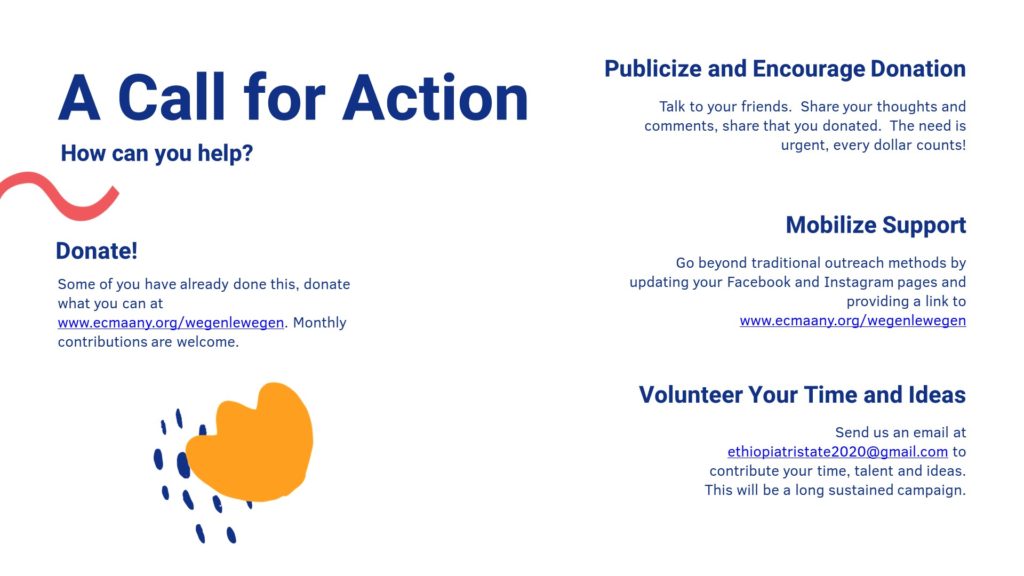 A Call for Action

How can you help?

Donate!

Some of you have already done this, donate what you can at www.ecmaany.org/wegenlewegen. Monthly contributions are welcome.

Publicize and Encourage Donation

Talk to your friends. Share your thoughts and comments, share that you donated. The need is urgent, every dollar counts!

Mobilize Support

Go beyond traditional outreach methods by updating your Facebook and Instagram pages and providing a link to www.ecmaany.org/wegenlewegen

Volunteer Your Time and Ideas

Send us an email at ethiopiatristate2020@gmail.com to contribute your time, talent and ideas. This will be a long sustained campaign.